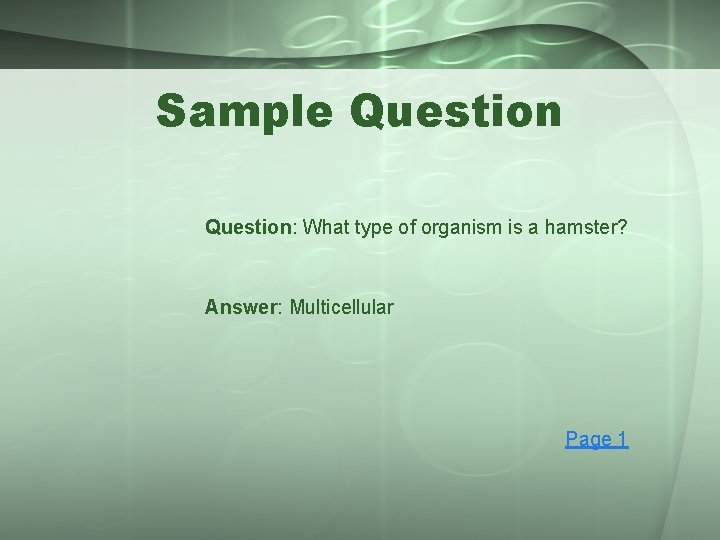 Sample Question

Question: What type of organism is a hamster?

Answer: Multicellular

Page 1